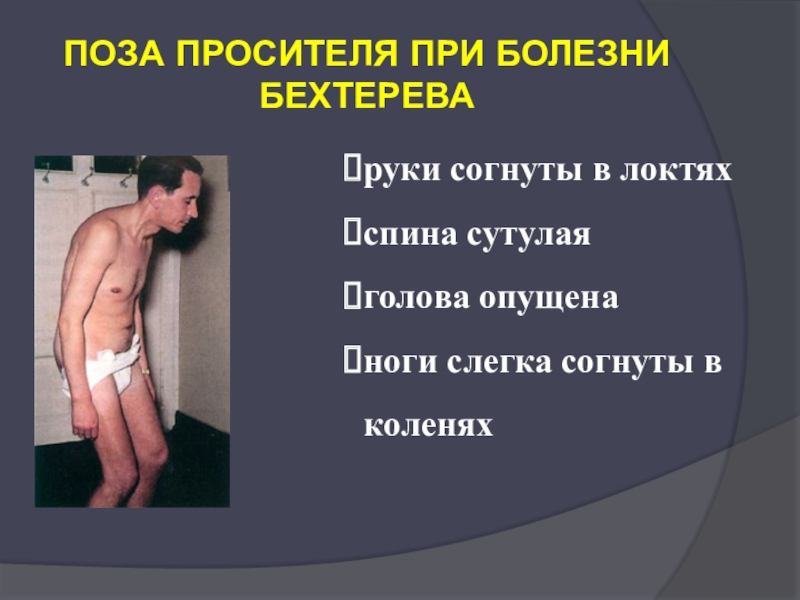 ПОЗА ПРОСИТЕЛЯ ПРИ БОЛЕЗНИ БЕХТЕРЕВА

руки согнуты в локтях

спина сутулая

голова опущена

ноги слегка согнуты в коленях